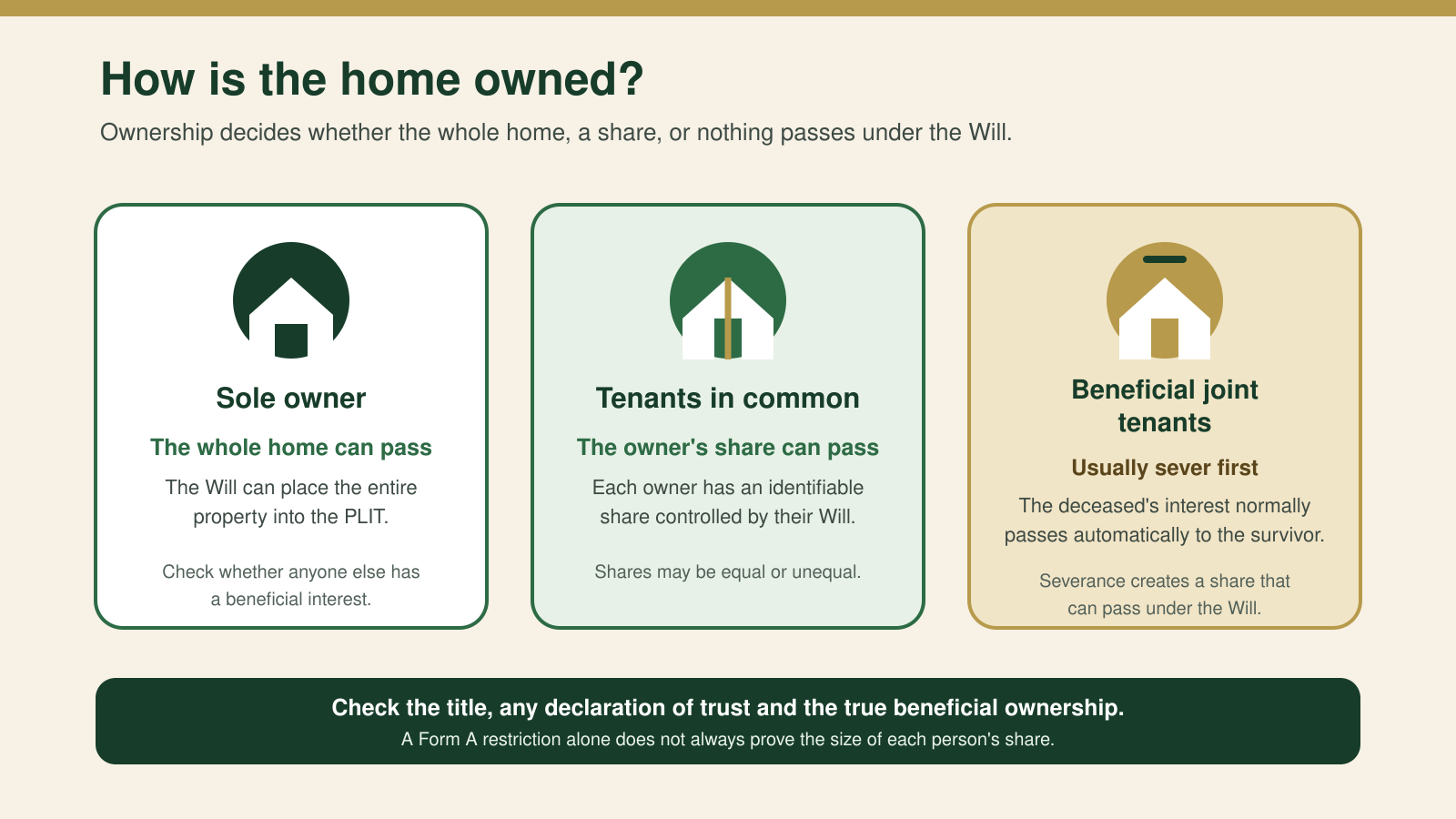 How is the home owned?

Ownership decides whether the whole home, a share, or nothing passes under the Will.

Sole owner

The whole home can pass

The Will can place the entire property into the PLIT.

Check whether anyone else has a beneficial interest.

Tenants in common

The owner's share can pass

Each owner has an identifiable share controlled by their Will.

Shares may be equal or unequal.

Beneficial joint tenants

Usually sever first

The deceased's interest normally passes automatically to the survivor.

Severance creates a share that can pass under the Will.

Check the title, any declaration of trust and the true beneficial ownership.

A Form A restriction alone does not always prove the size of each person's share.